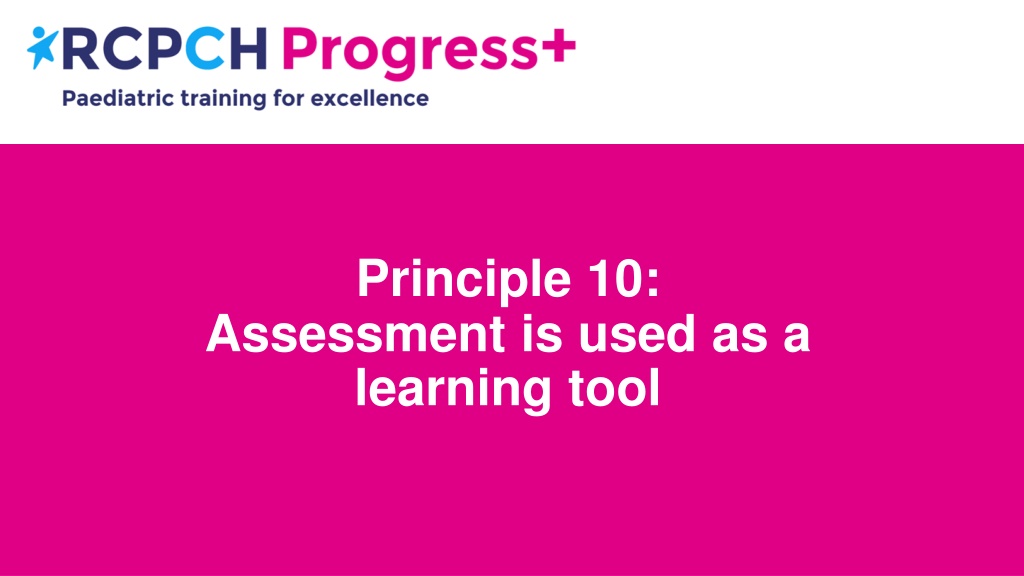 RCPCH Progress+
Paediatric training for excellence

Principle 10:
Assessment is used as a learning tool